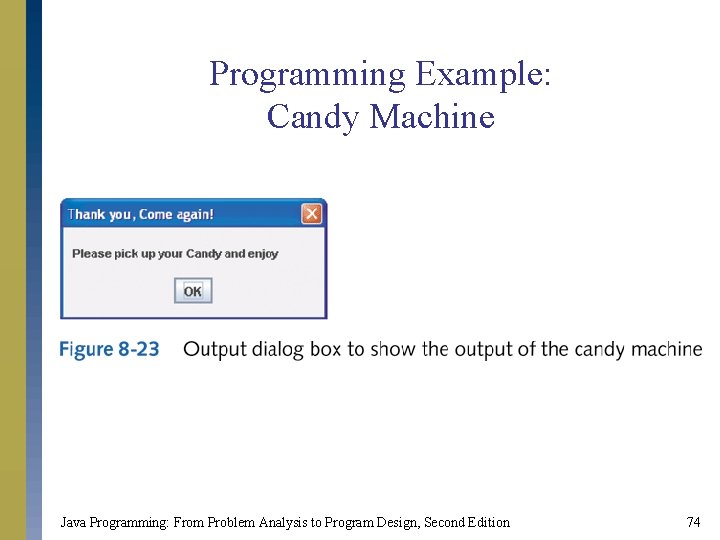 Programming Example: Candy Machine

Thank you, Come again!

Please pick up your Candy and enjoy

OK

Figure 8-23 Output dialog box to show the output of the candy machine

Java Programming: From Problem Analysis to Program Design, Second Edition

74